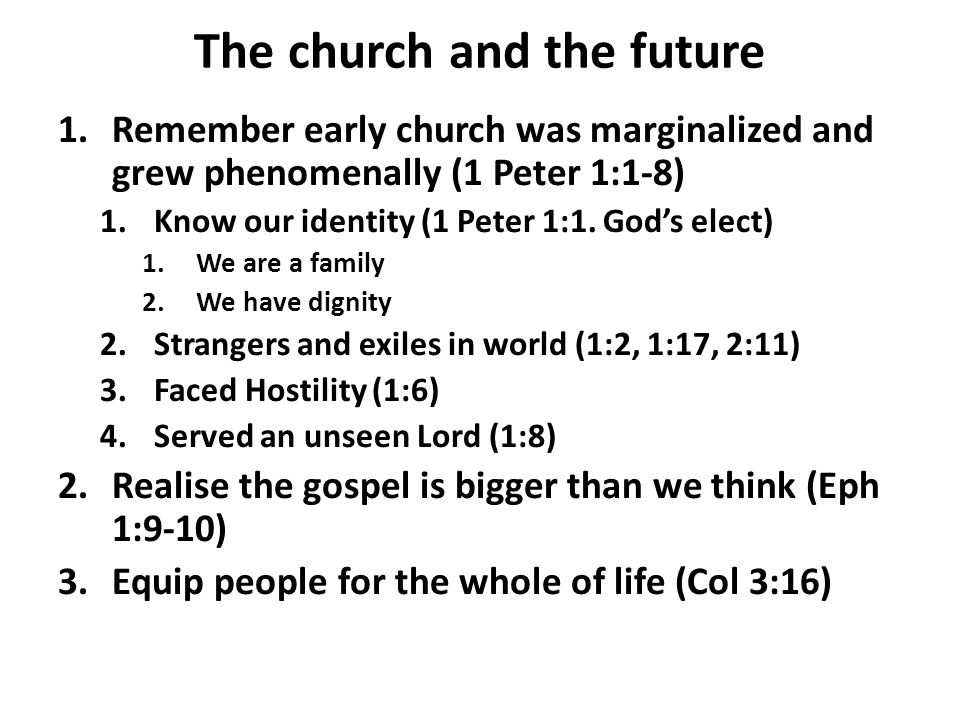 The church and the future

1. Remember early church was marginalized and grew phenomenally (1 Peter 1:1-8)
   1. Know our identity (1 Peter 1:1. God's elect)
      1. We are a family
      2. We have dignity
   2. Strangers and exiles in world (1:2, 1:17, 2:11)
   3. Faced Hostility (1:6)
   4. Served an unseen Lord (1:8)
2. Realise the gospel is bigger than we think (Eph 1:9-10)
3. Equip people for the whole of life (Col 3:16)